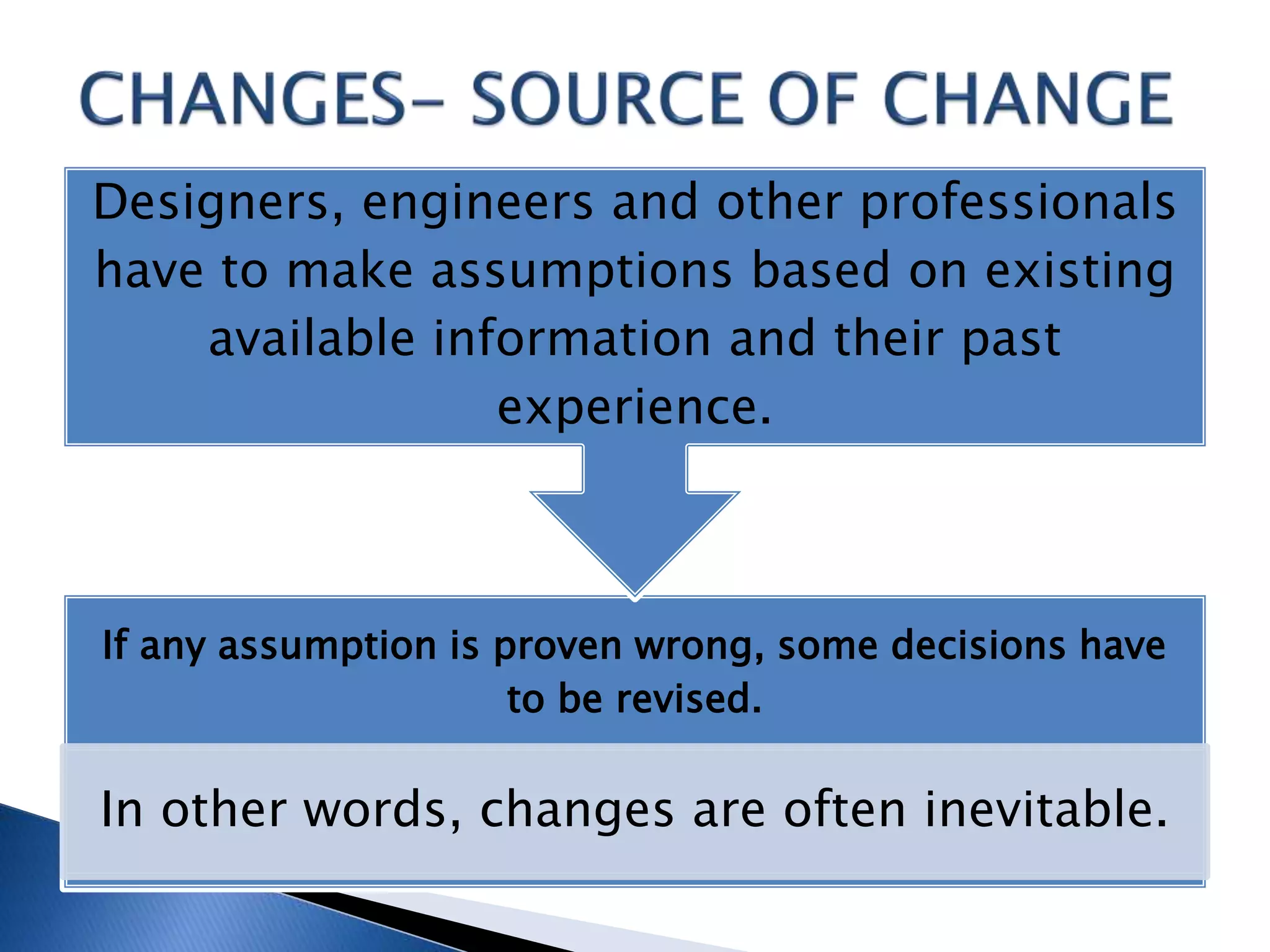 CHANGES– SOURCE OF CHANGE

Designers, engineers and other professionals have to make assumptions based on existing available information and their past experience.

If any assumption is proven wrong, some decisions have to be revised.

In other words, changes are often inevitable.